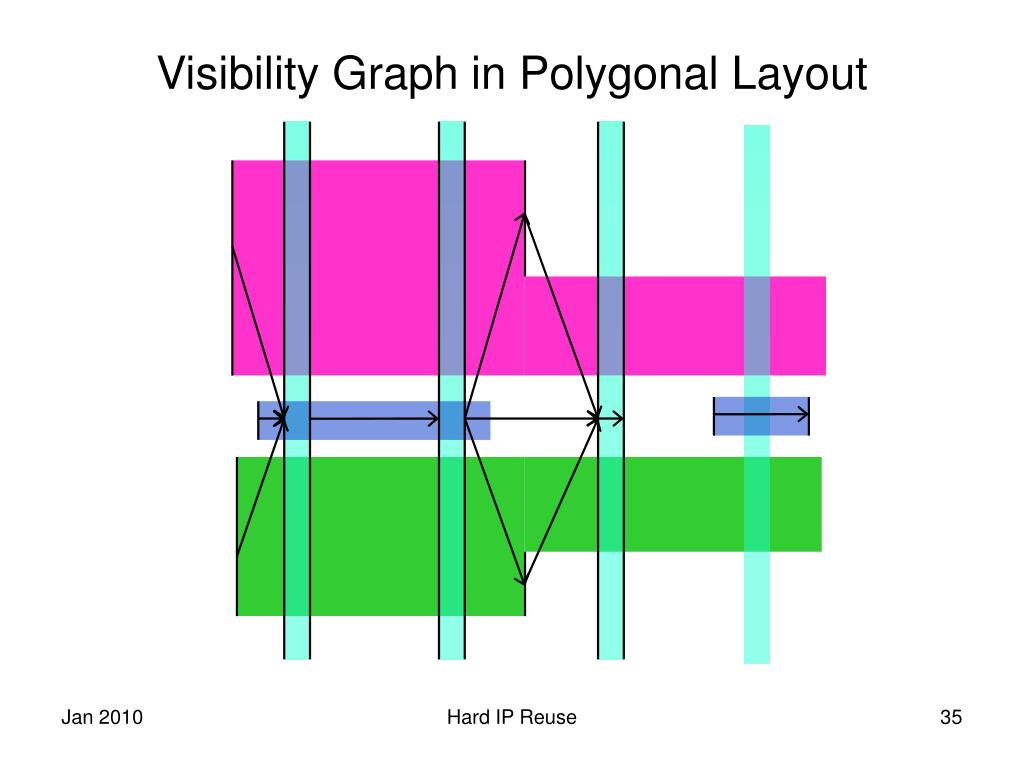 Visibility Graph in Polygonal Layout

Jan 2010

Hard IP Reuse

35